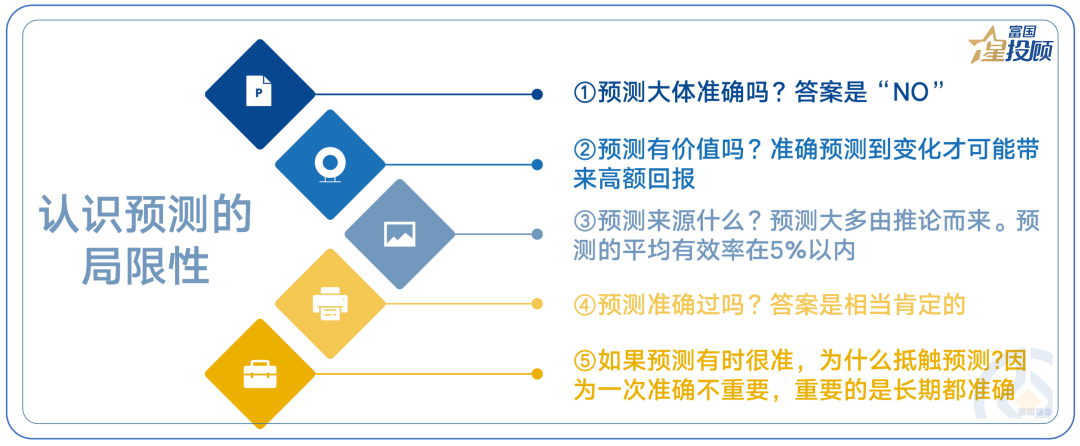 富国
星投顾

P

认识预测的局限性

①预测大体准确吗？答案是“NO”

②预测有价值吗？准确预测到变化才可能带来高额回报

③预测来源什么？预测大多由推论而来。预测的平均有效率在5%以内

④预测准确过吗？答案是相当肯定的

⑤如果预测有时很准，为什么抵触预测?因为一次准确不重要，重要的是长期都准确

富国基金